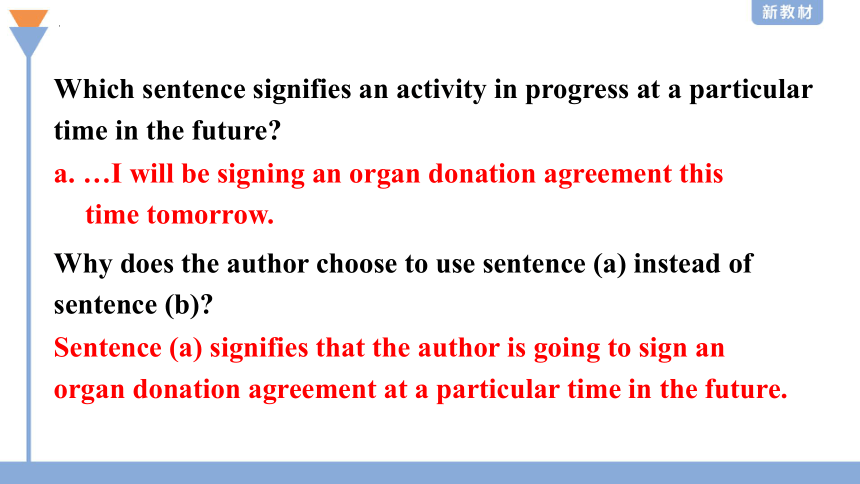 新教材

Which sentence signifies an activity in progress at a particular time in the future?

a. …I will be signing an organ donation agreement this time tomorrow.

Why does the author choose to use sentence (a) instead of sentence (b)?

Sentence (a) signifies that the author is going to sign an organ donation agreement at a particular time in the future.